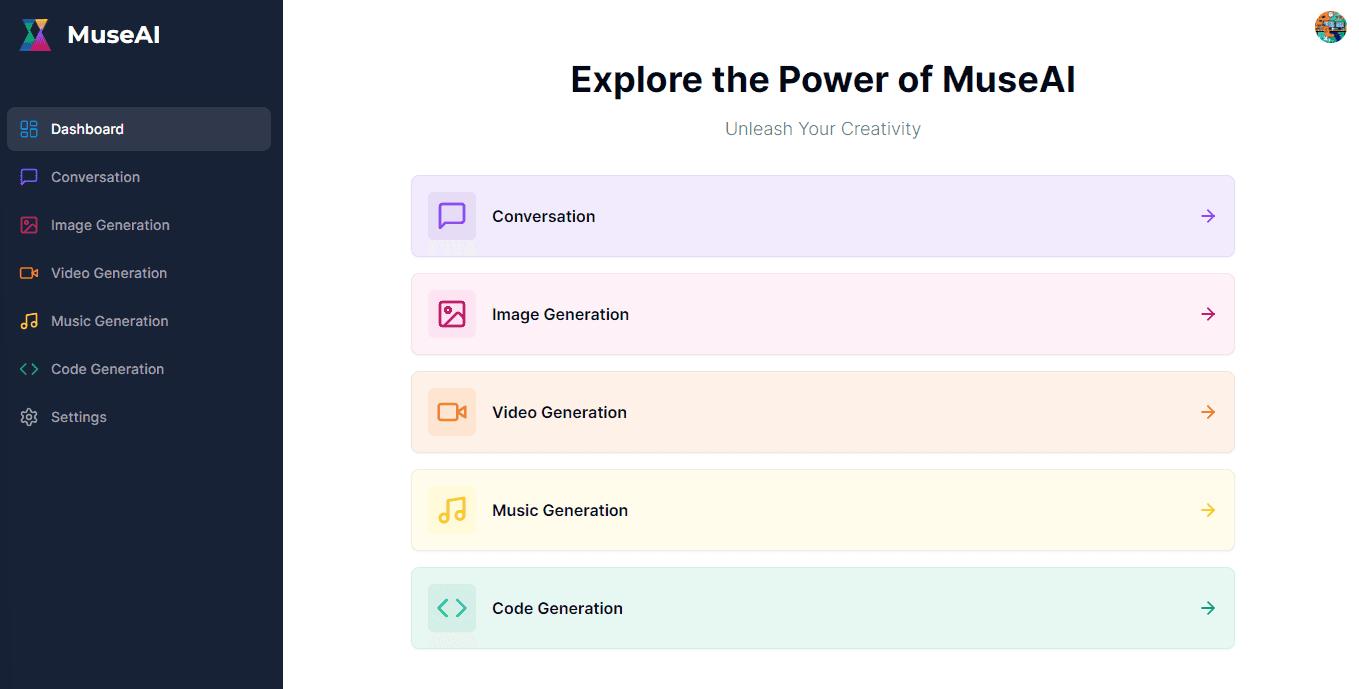 MuseAI

Dashboard
Conversation
Image Generation
Video Generation
Music Generation
Code Generation
Settings

Explore the Power of MuseAI

Unleash Your Creativity

Conversation

Image Generation

Video Generation

Music Generation

Code Generation